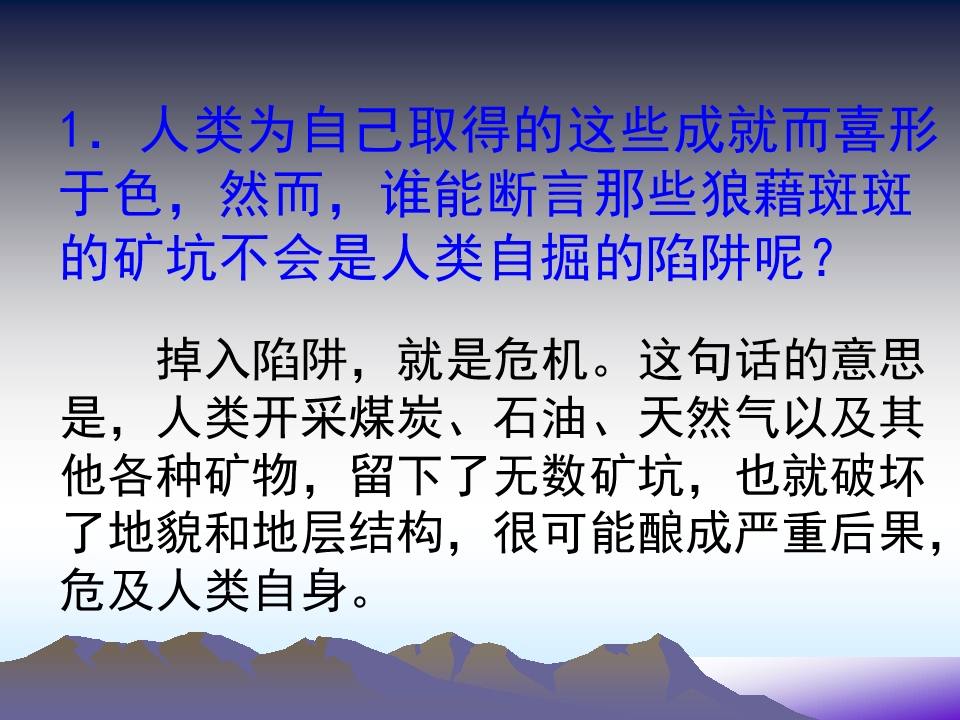 1．人类为自己取得的这些成就而喜形于色，然而，谁能断言那些狼藉斑斑的矿坑不会是人类自掘的陷阱呢？

掉入陷阱，就是危机。这句话的意思是，人类开采煤炭、石油、天然气以及其他各种矿物，留下了无数矿坑，也就破坏了地貌和地层结构，很可能酿成严重后果，危及人类自身。